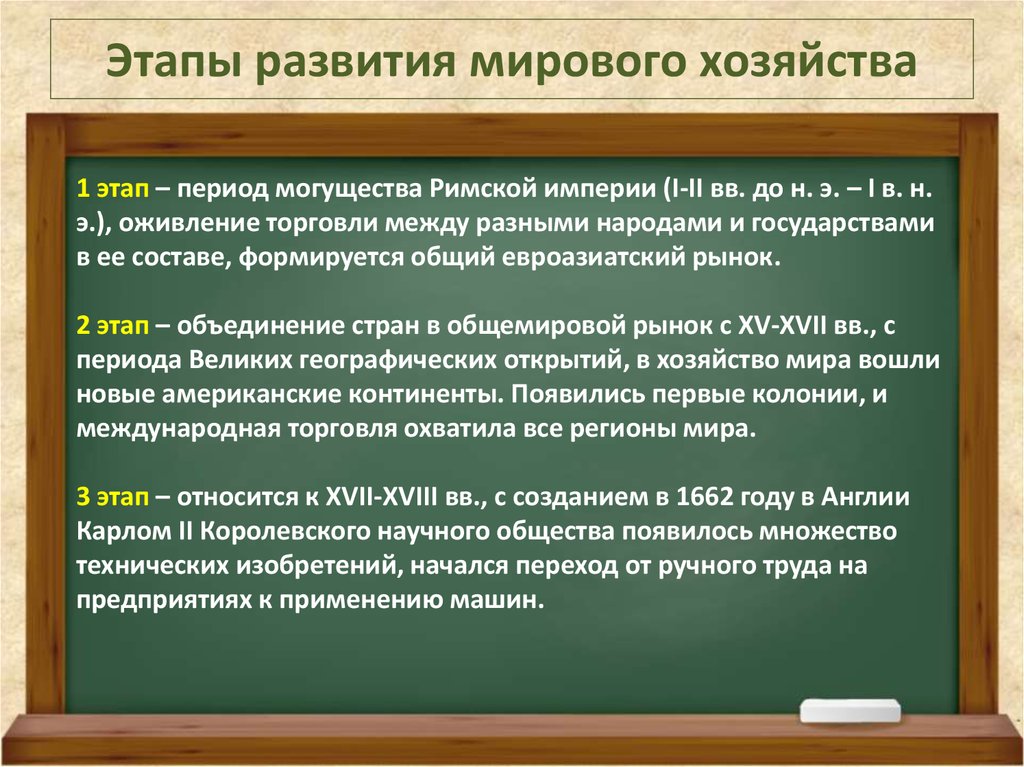 Этапы развития мирового хозяйства

1 этап – период могущества Римской империи (I-II вв. до н. э. – I в. н. э.), оживление торговли между разными народами и государствами в ее составе, формируется общий евроазиатский рынок.

2 этап – объединение стран в общемировой рынок с XV-XVII вв., с периода Великих географических открытий, в хозяйство мира вошли новые американские континенты. Появились первые колонии, и международная торговля охватила все регионы мира.

3 этап – относится к XVII-XVIII вв., с созданием в 1662 году в Англии Карлом II Королевского научного общества появилось множество технических изобретений, начался переход от ручного труда на предприятиях к применению машин.